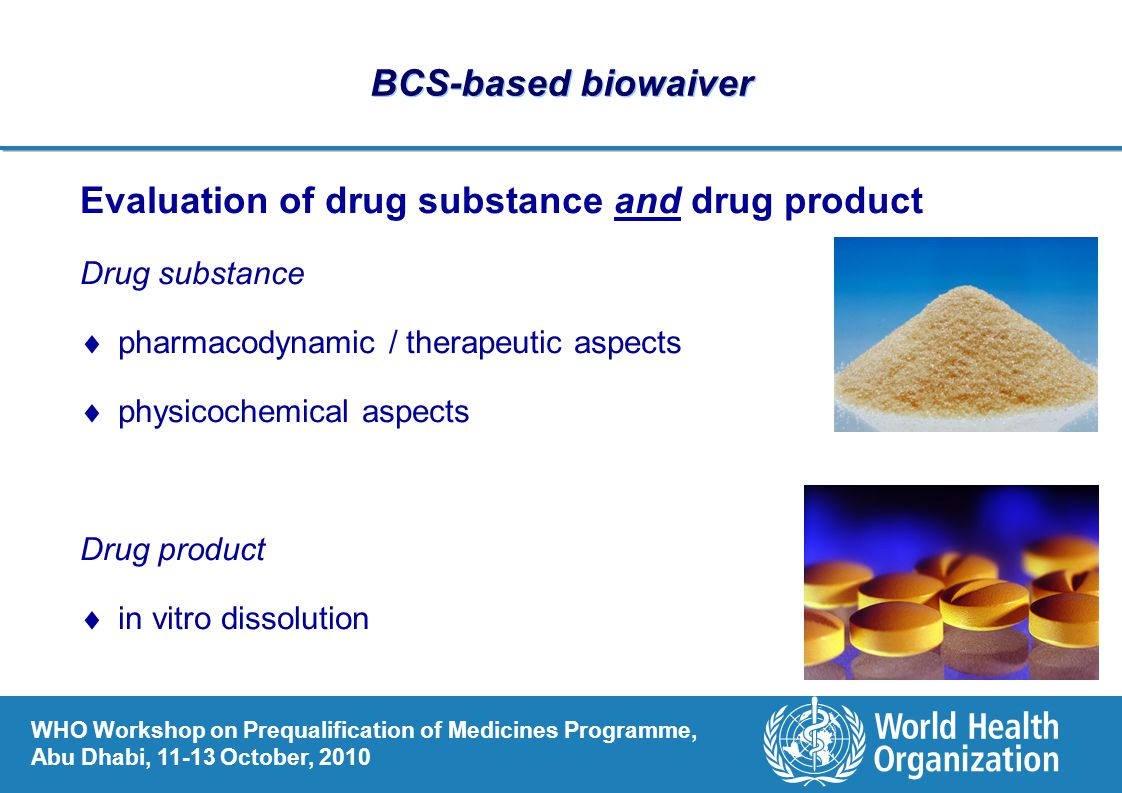 BCS-based biowaiver

Evaluation of drug substance and drug product

Drug substance

♦ pharmacodynamic / therapeutic aspects

♦ physicochemical aspects

Drug product

♦ in vitro dissolution

WHO Workshop on Prequalification of Medicines Programme, Abu Dhabi, 11-13 October, 2010

World Health Organization